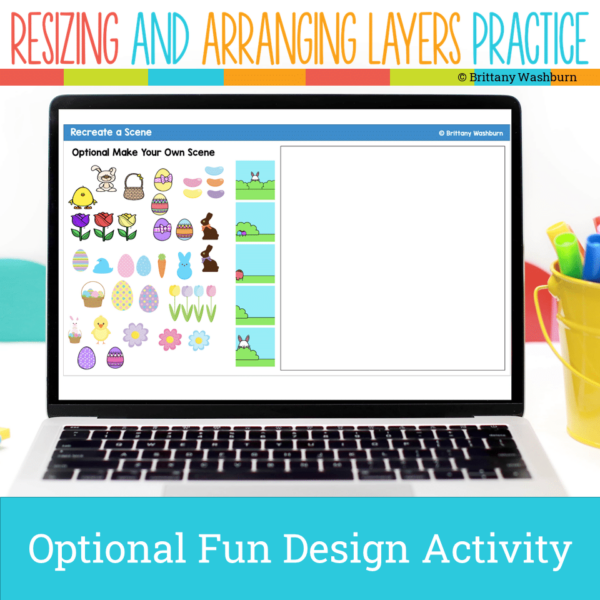 RESIZING AND ARRANGING LAYERS PRACTICE

© Brittany Washburn

Recreate a Scene

© Brittany Washburn

Optional Make Your Own Scene

Optional Fun Design Activity